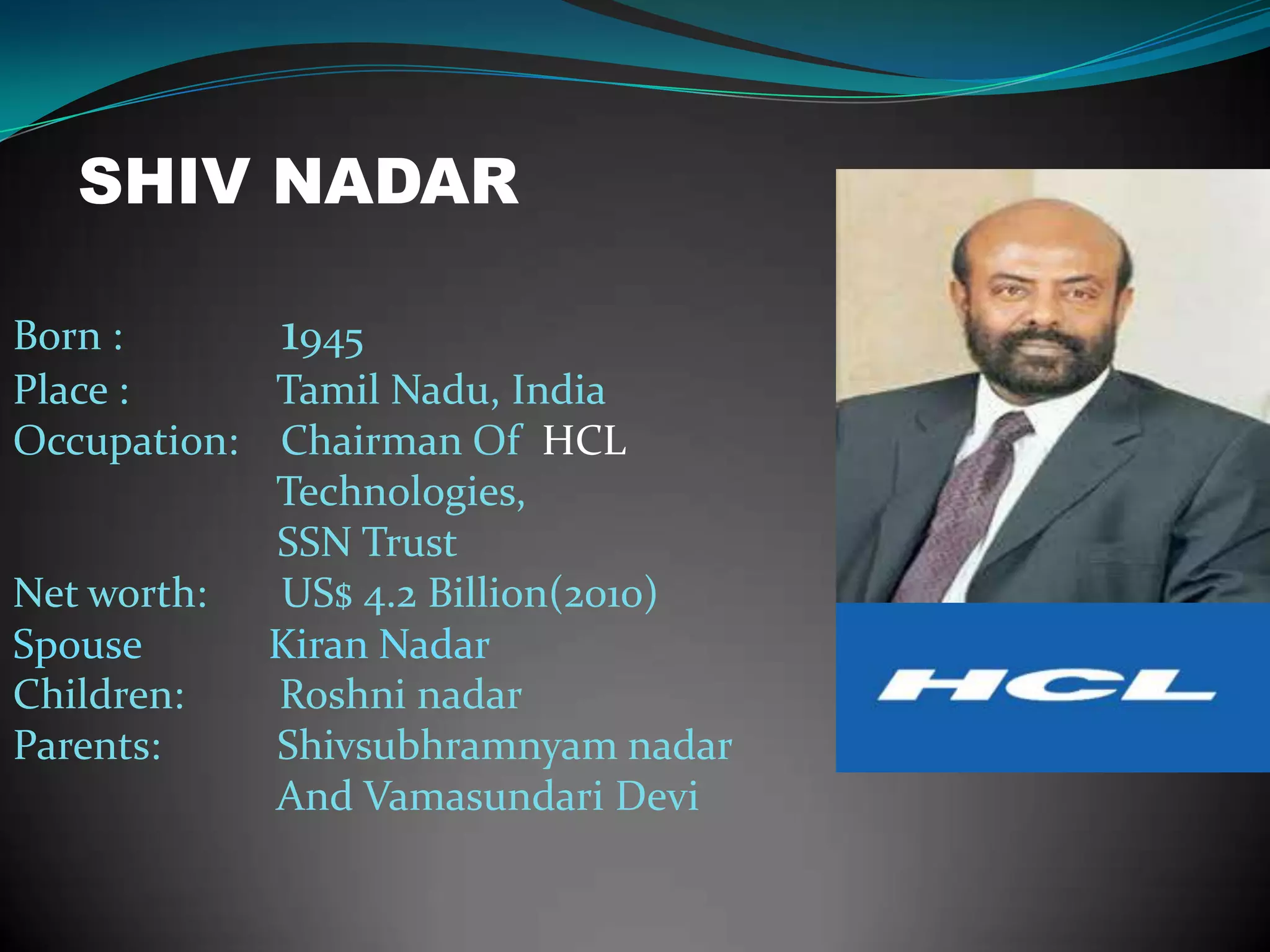 SHIV NADAR

Born : 1945
Place : Tamil Nadu, India
Occupation: Chairman Of HCL Technologies, SSN Trust
Net worth: US$ 4.2 Billion(2010)
Spouse Kiran Nadar
Children: Roshni nadar
Parents: Shivsubhramnyam nadar And Vamasundari Devi

HCL